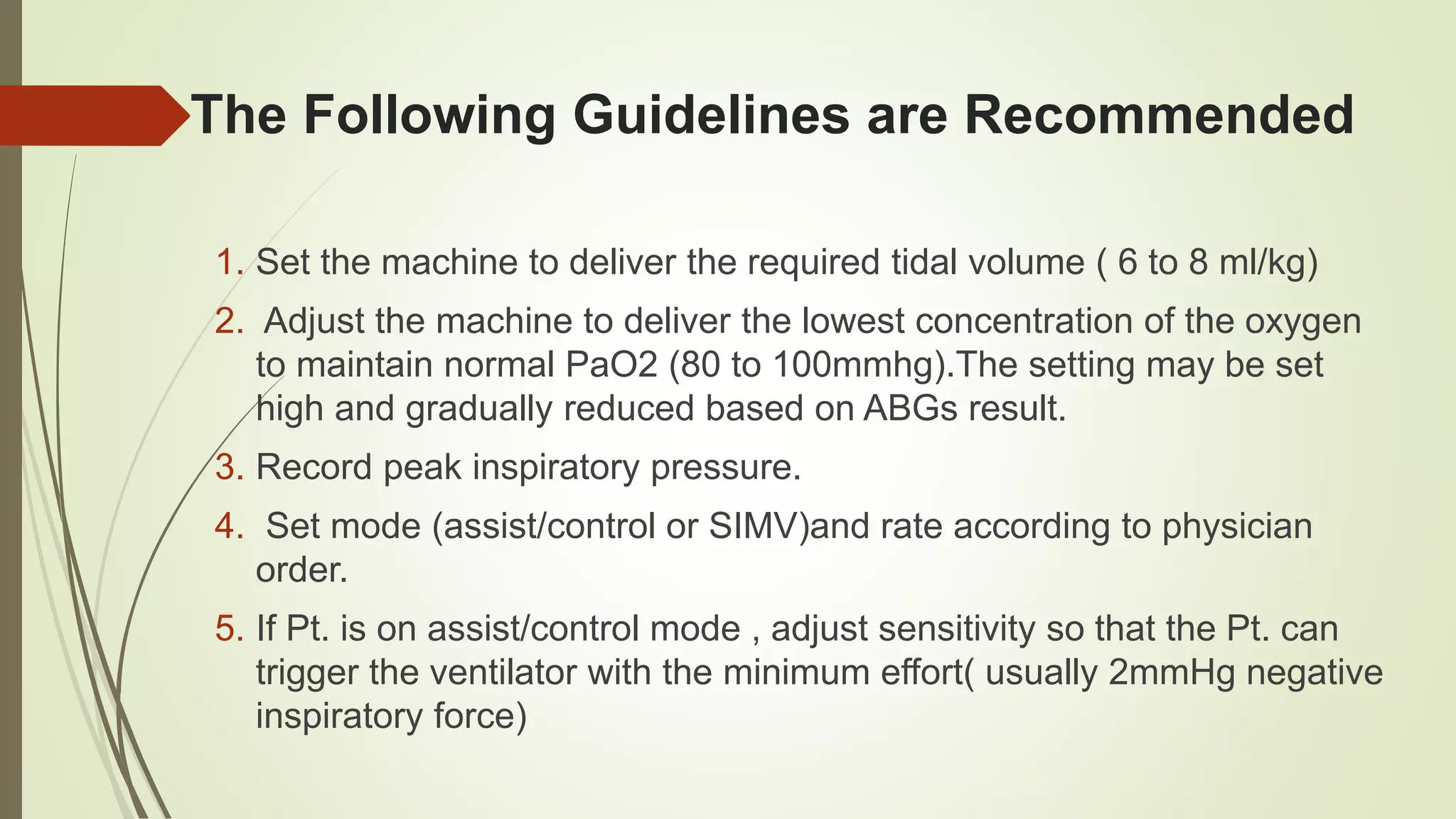 The Following Guidelines are Recommended

1. Set the machine to deliver the required tidal volume ( 6 to 8 ml/kg)
2. Adjust the machine to deliver the lowest concentration of the oxygen to maintain normal PaO2 (80 to 100mmhg).The setting may be set high and gradually reduced based on ABGs result.
3. Record peak inspiratory pressure.
4. Set mode (assist/control or SIMV)and rate according to physician order.
5. If Pt. is on assist/control mode , adjust sensitivity so that the Pt. can trigger the ventilator with the minimum effort( usually 2mmHg negative inspiratory force)